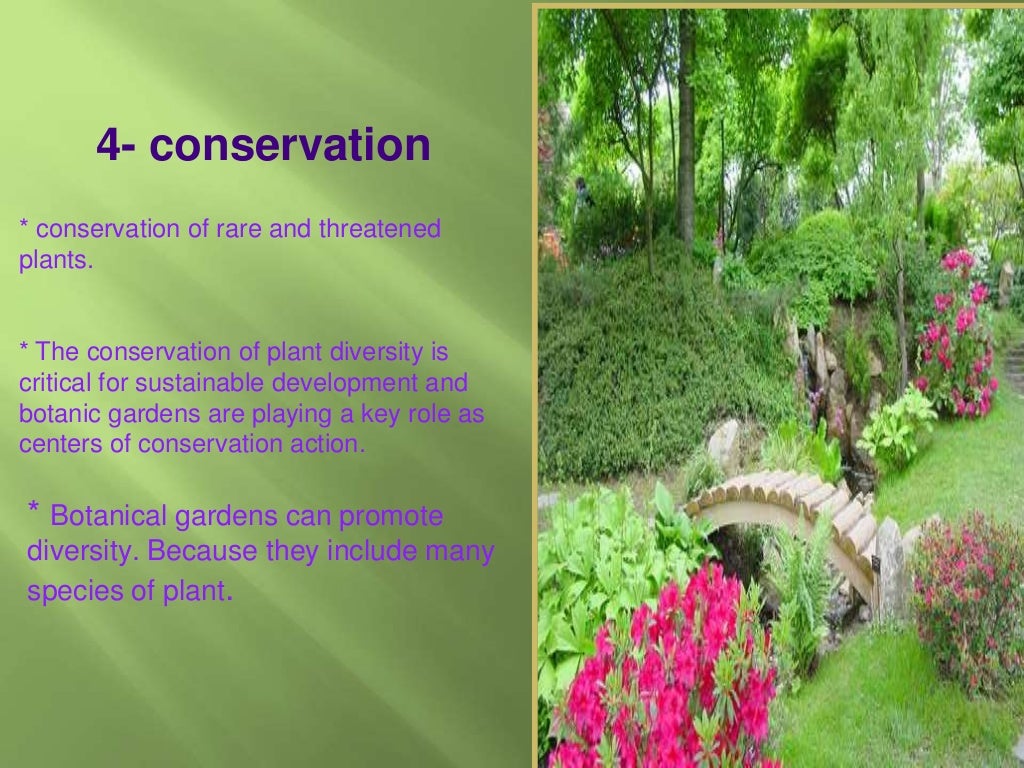 4- conservation

* conservation of rare and threatened plants.

* The conservation of plant diversity is critical for sustainable development and botanic gardens are playing a key role as centers of conservation action.

* Botanical gardens can promote diversity. Because they include many species of plant.